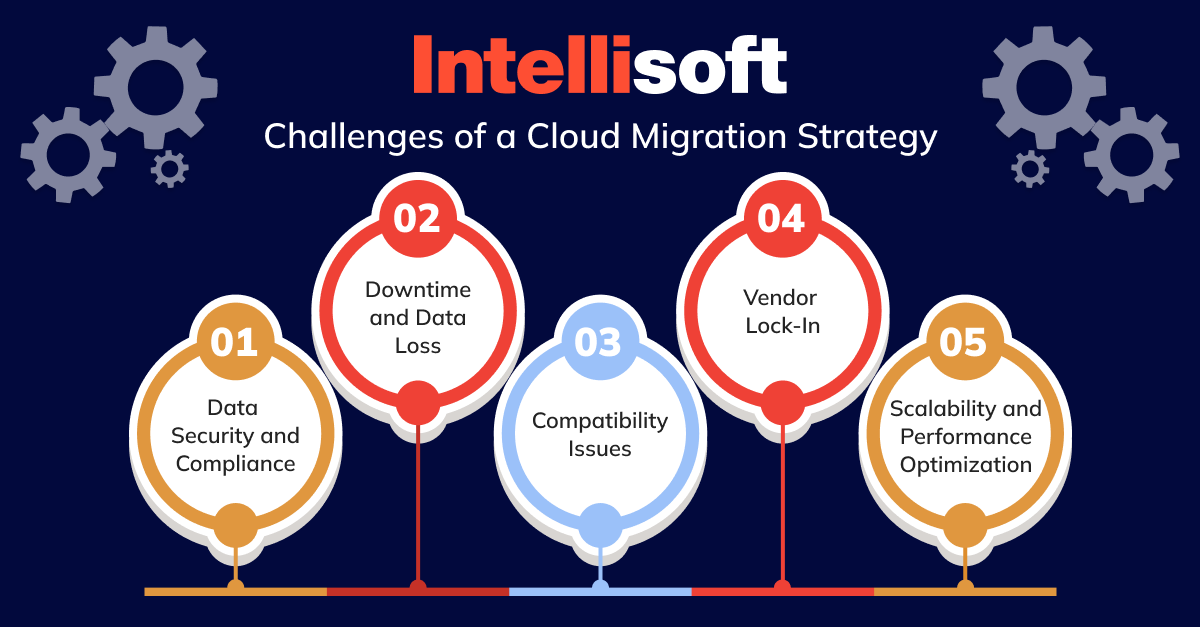 Intellisoft

Challenges of a Cloud Migration Strategy

01
Data Security and Compliance

02
Downtime and Data Loss

03
Compatibility Issues

04
Vendor Lock-In

05
Scalability and Performance Optimization